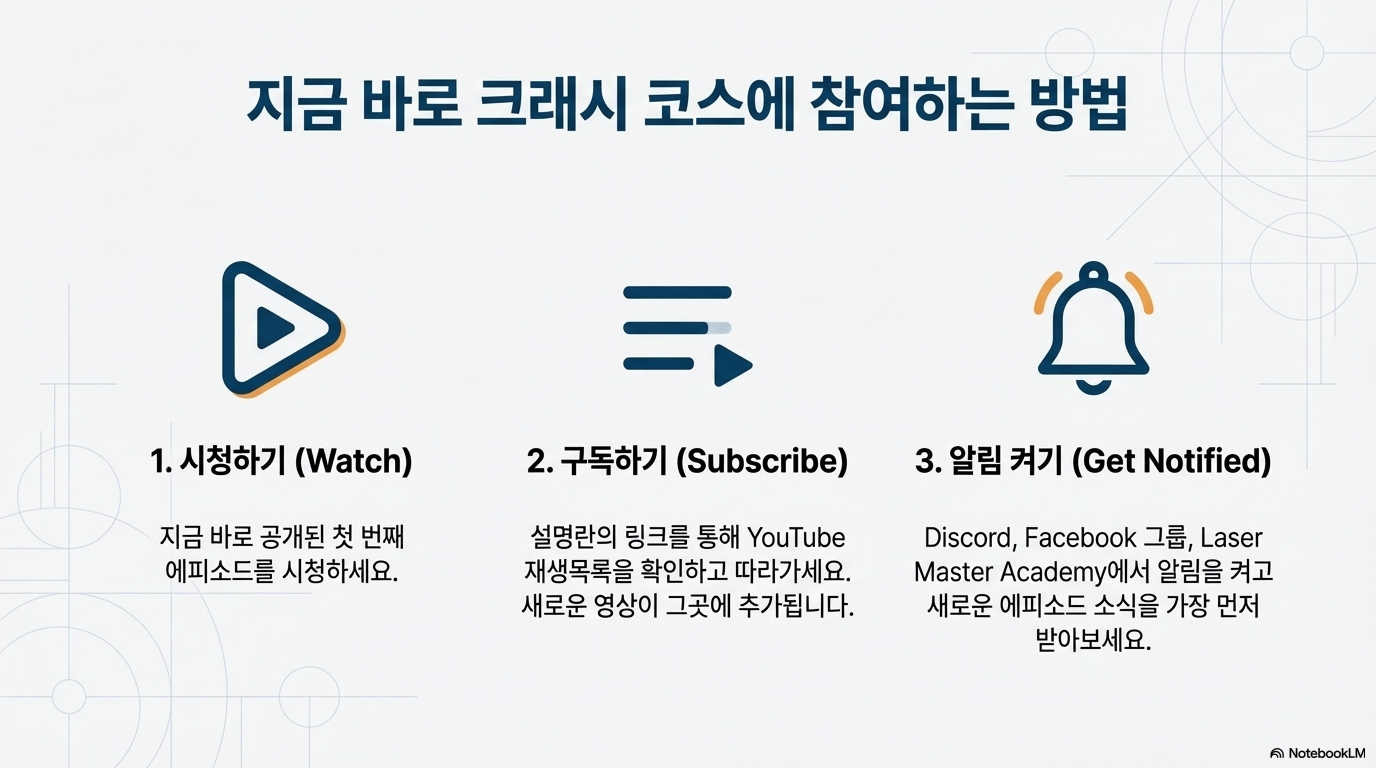 지금 바로 크래시 코스에 참여하는 방법

1. 시청하기 (Watch)

지금 바로 공개된 첫 번째 에피소드를 시청하세요.

2. 구독하기 (Subscribe)

설명란의 링크를 통해 YouTube 재생목록을 확인하고 따라가세요. 새로운 영상이 그곳에 추가됩니다.

3. 알림 켜기 (Get Notified)

Discord, Facebook 그룹, Laser Master Academy에서 알림을 켜고 새로운 에피소드 소식을 가장 먼저 받아보세요.

NotebookLM